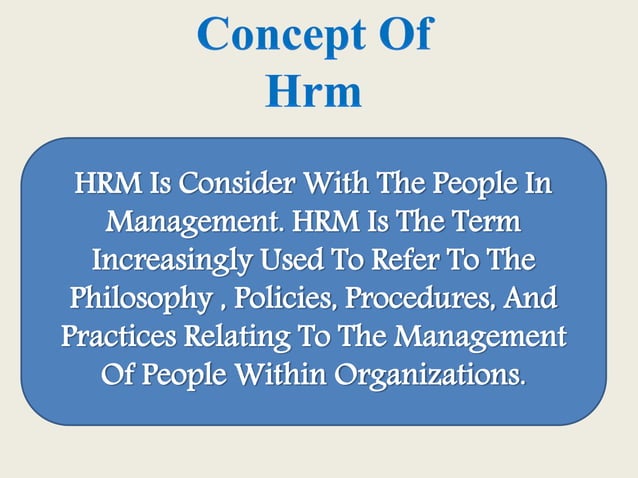 Concept Of
Hrm

HRM Is Consider With The People In Management. HRM Is The Term Increasingly Used To Refer To The Philosophy , Policies, Procedures, And Practices Relating To The Management Of People Within Organizations.